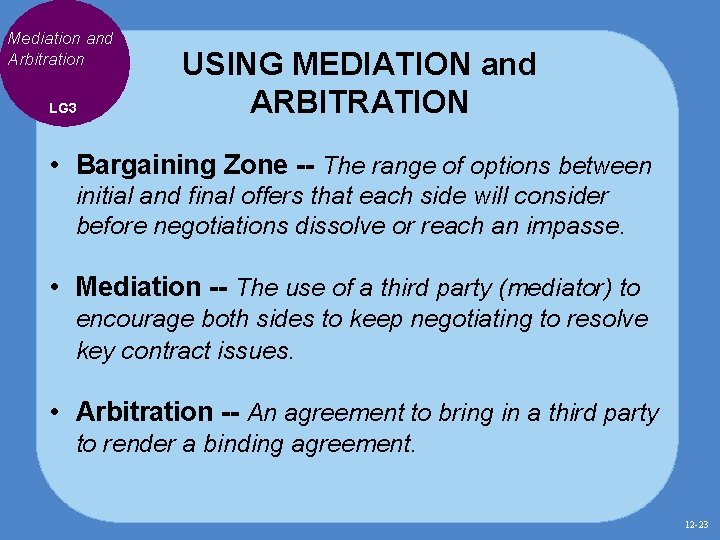 Mediation and Arbitration

LG3

USING MEDIATION and ARBITRATION

• Bargaining Zone -- The range of options between initial and final offers that each side will consider before negotiations dissolve or reach an impasse.

• Mediation -- The use of a third party (mediator) to encourage both sides to keep negotiating to resolve key contract issues.

• Arbitration -- An agreement to bring in a third party to render a binding agreement.

12-23